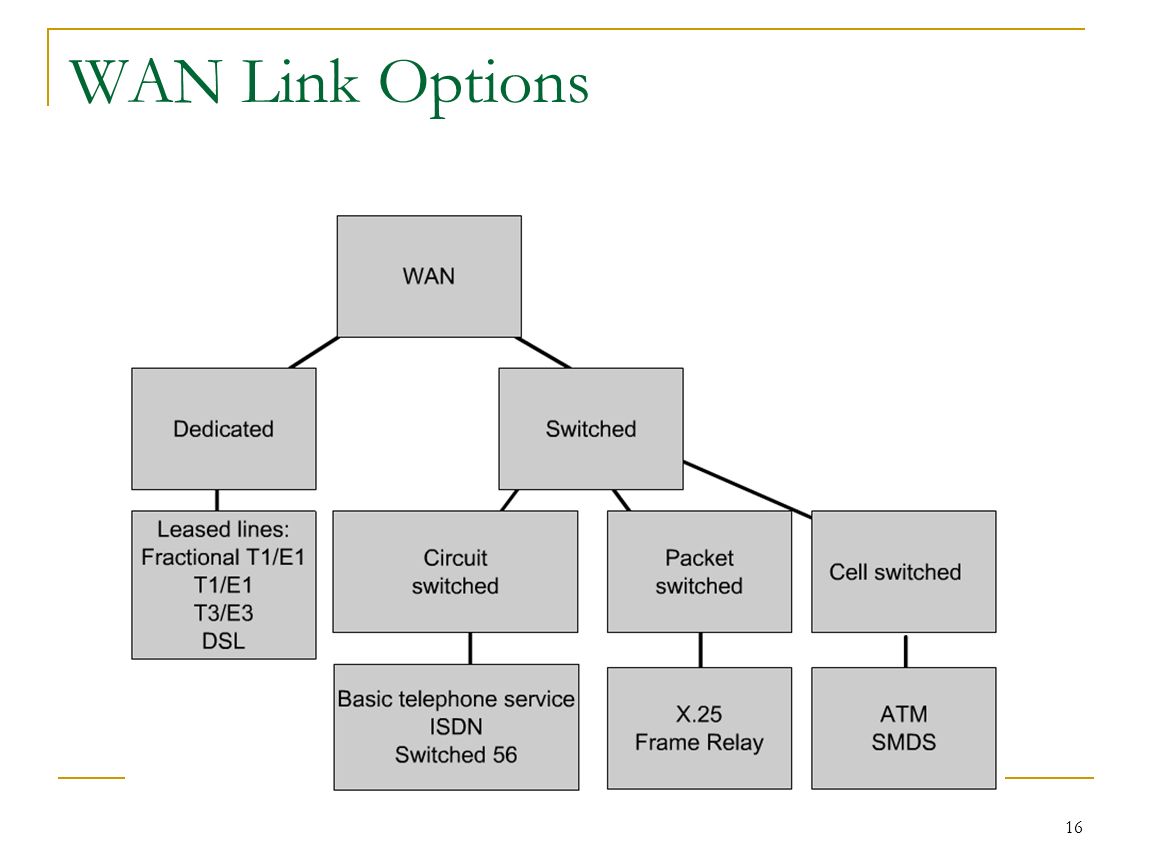 WAN Link Options

WAN

Dedicated

Switched

Leased lines:
Fractional T1/E1
T1/E1
T3/E3
DSL

Circuit switched

Packet switched

Cell switched

Basic telephone service
ISDN
Switched 56

X.25
Frame Relay

ATM
SMDS

16